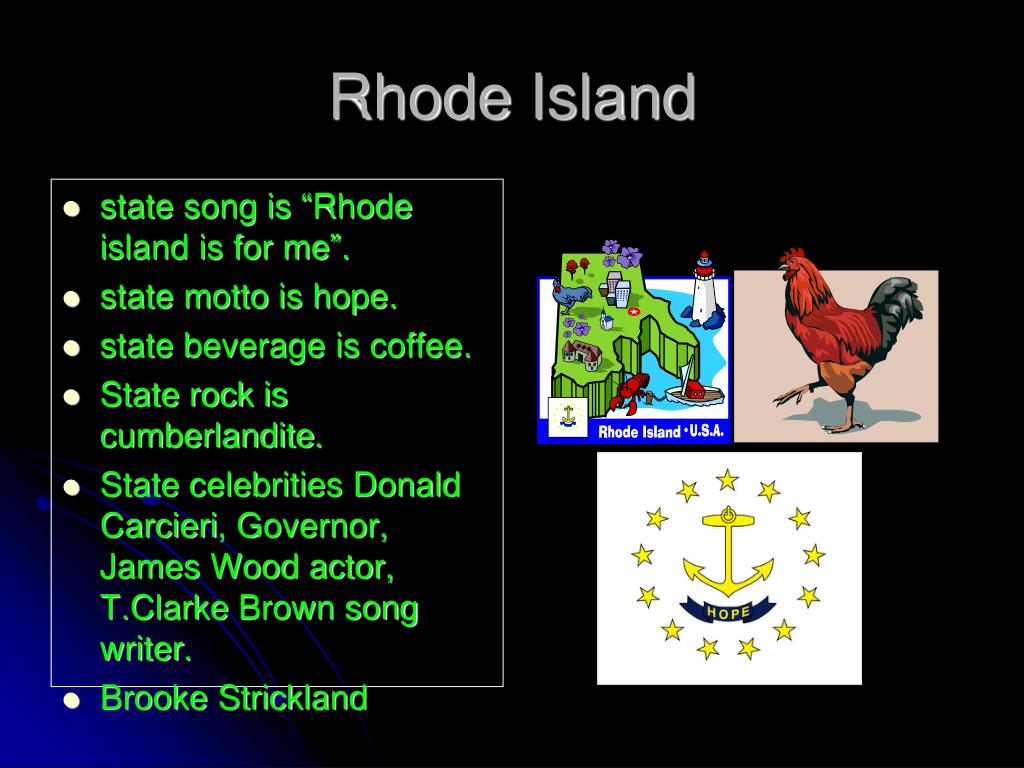 Rhode Island

- state song is “Rhode island is for me”.
- state motto is hope.
- state beverage is coffee.
- State rock is cumberlandite.
- State celebrities Donald Carcieri, Governor, James Wood actor, T.Clarke Brown song writer.
- Brooke Strickland

Rhode Island • U.S.A.

HOPE